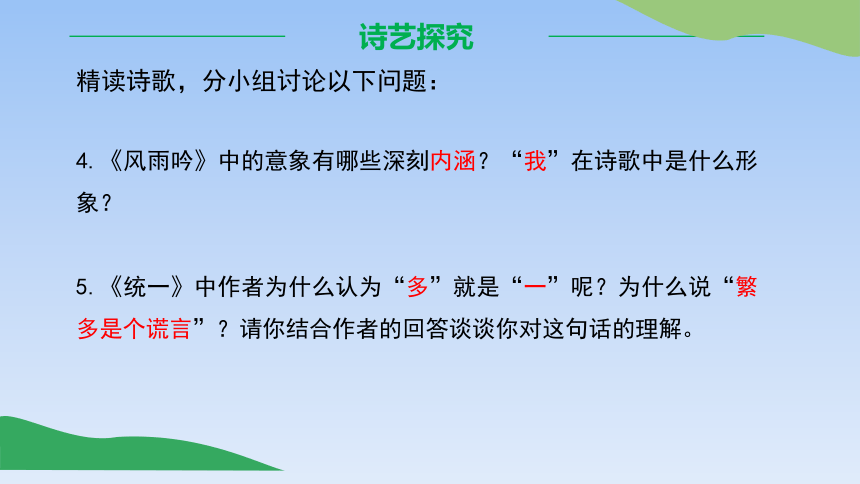 诗艺探究

精读诗歌，分小组讨论以下问题：

4.《风雨吟》中的意象有哪些深刻内涵？“我”在诗歌中是什么形象？

5.《统一》中作者为什么认为“多”就是“一”呢？为什么说“繁多是个谎言”？请你结合作者的回答谈谈你对这句话的理解。